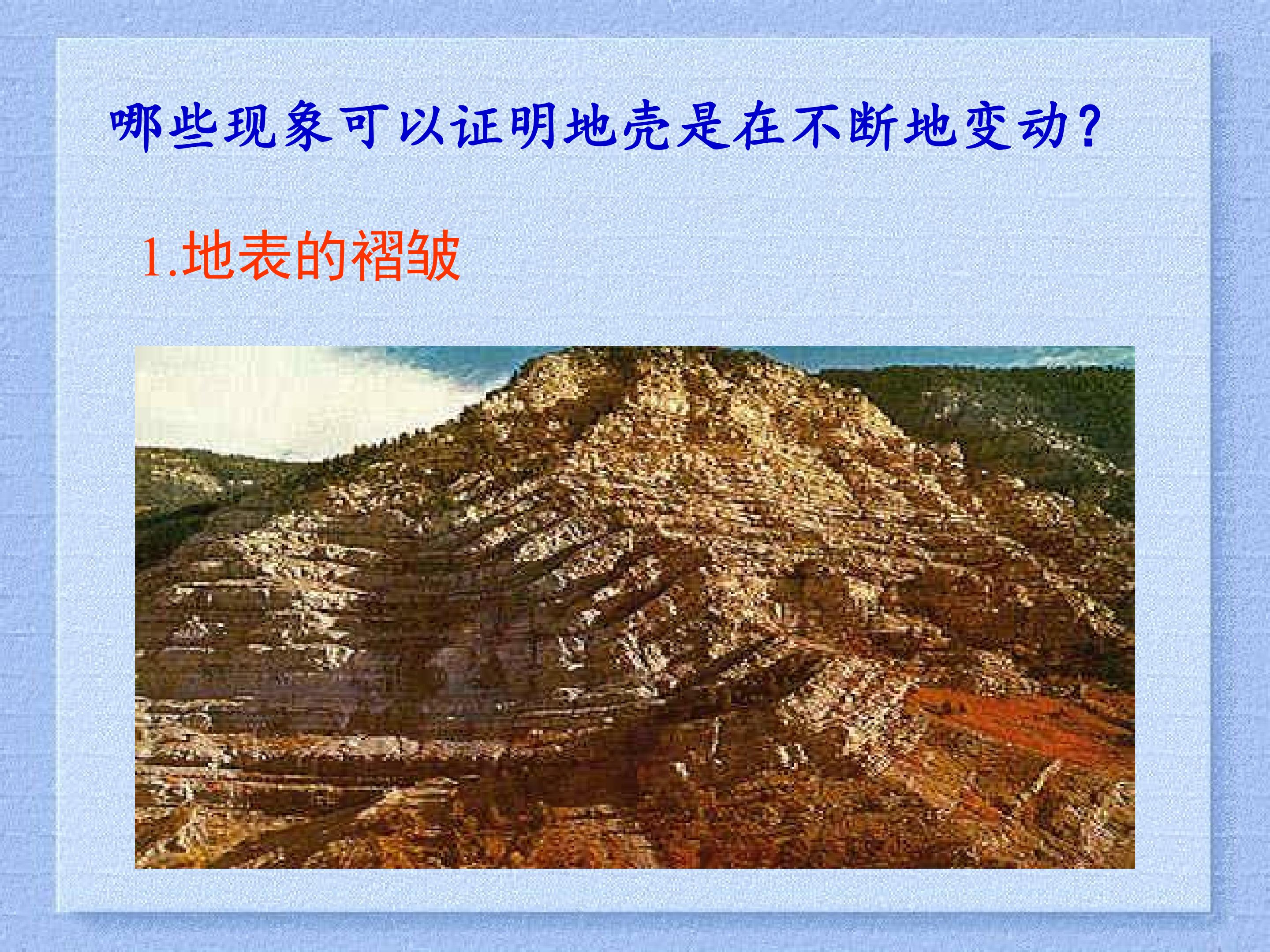 哪些现象可以证明地壳是在不断地变动?

1.地表的褶皱